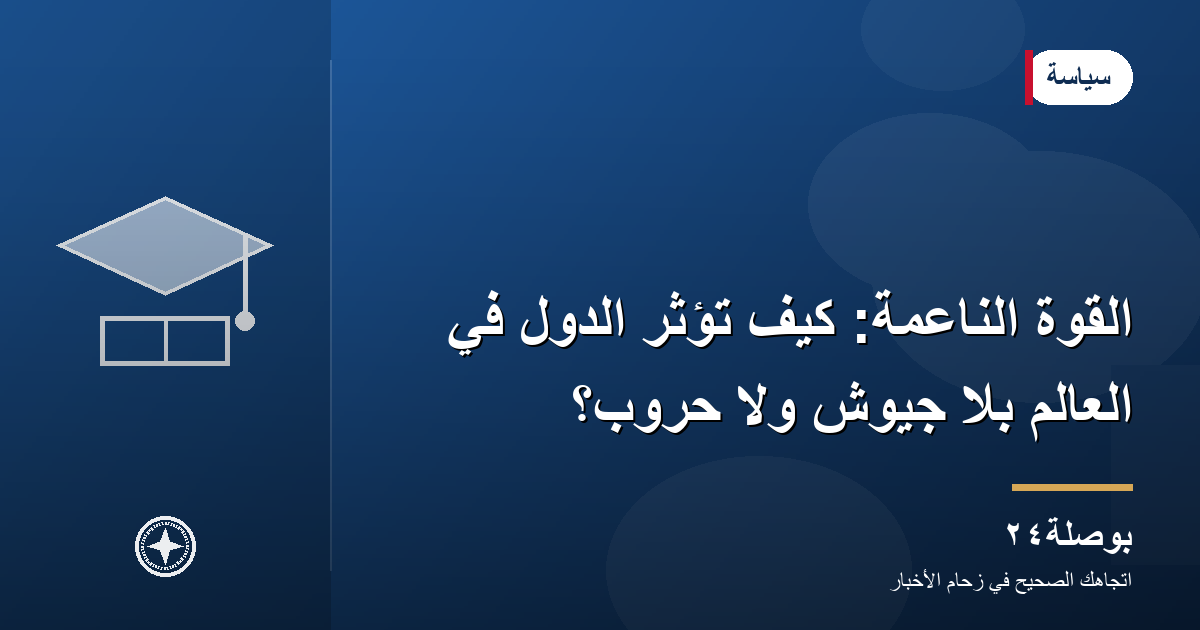 سياسة

القوة الناعمة: كيف تؤثر الدول في العالم بلا جيوش ولا حروب؟

بوصلة٢٤

اتجاهك الصحيح في زحام الأخبار